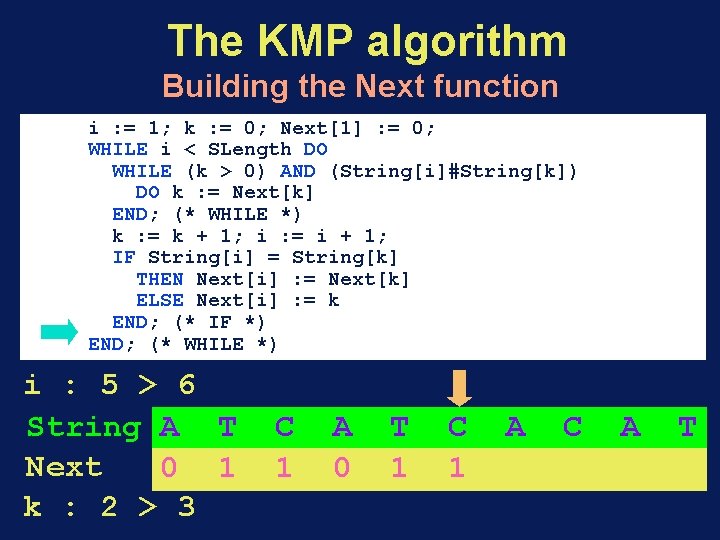 The KMP algorithm
Building the Next function

i := 1; k := 0; Next[1] := 0;
WHILE i < SLength DO
WHILE (k > 0) AND (String[i]#String[k])
DO k := Next[k]
END; (* WHILE *)
k := k + 1; i := i + 1;
IF String[i] = String[k]
THEN Next[i] := Next[k]
ELSE Next[i] := k
END; (* IF *)
END; (* WHILE *)

i : 5 > 6

| String | A | T | C | A | T | C | A | C | A | T |
|---|---|---|---|---|---|---|---|---|---|---|
| Next | 0 | 1 | 1 | 0 | 1 | 1 | | | | |

k : 2 > 3